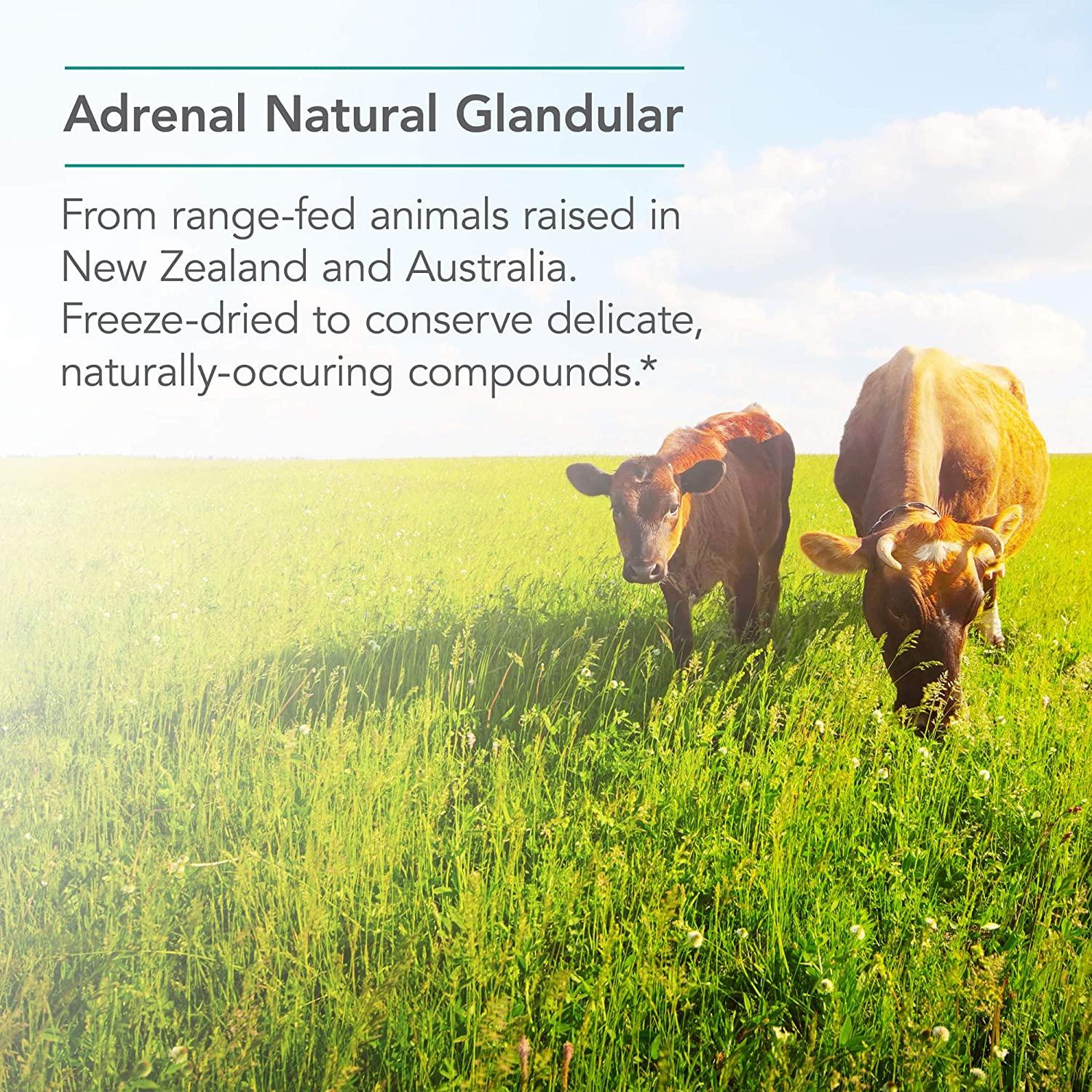 Adrenal Natural Glandular

From range-fed animals raised in New Zealand and Australia. Freeze-dried to conserve delicate, naturally-occuring compounds.*